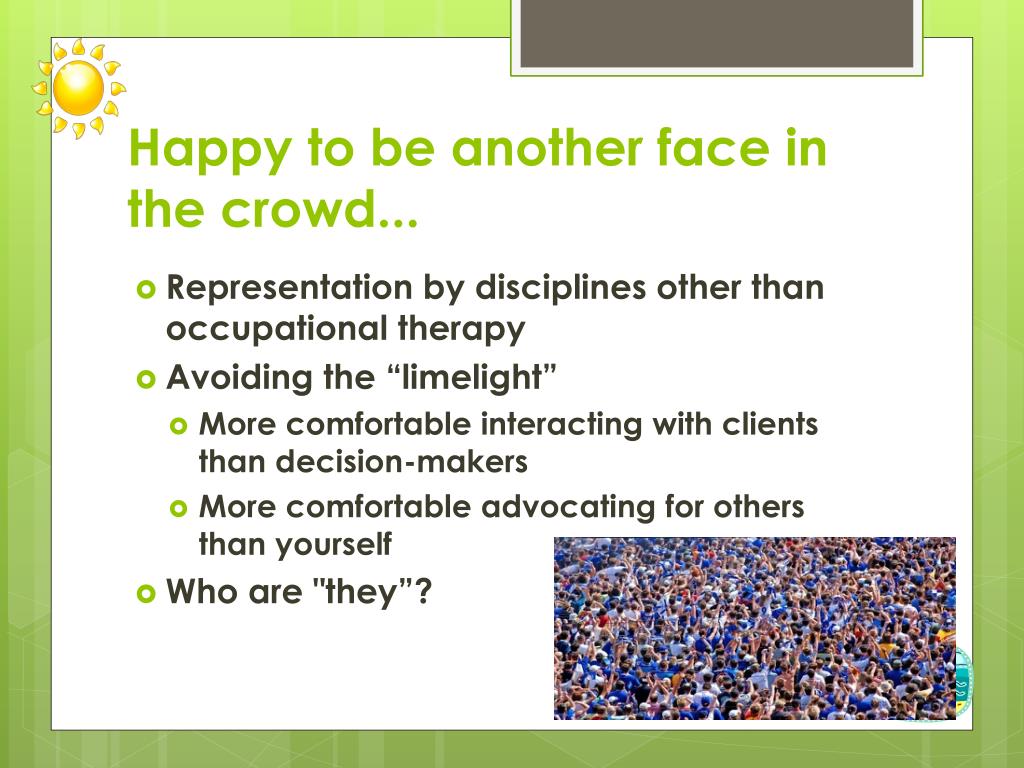 Happy to be another face in the crowd...

Representation by disciplines other than occupational therapy

Avoiding the “limelight”

More comfortable interacting with clients than decision-makers

More comfortable advocating for others than yourself

Who are "they”?